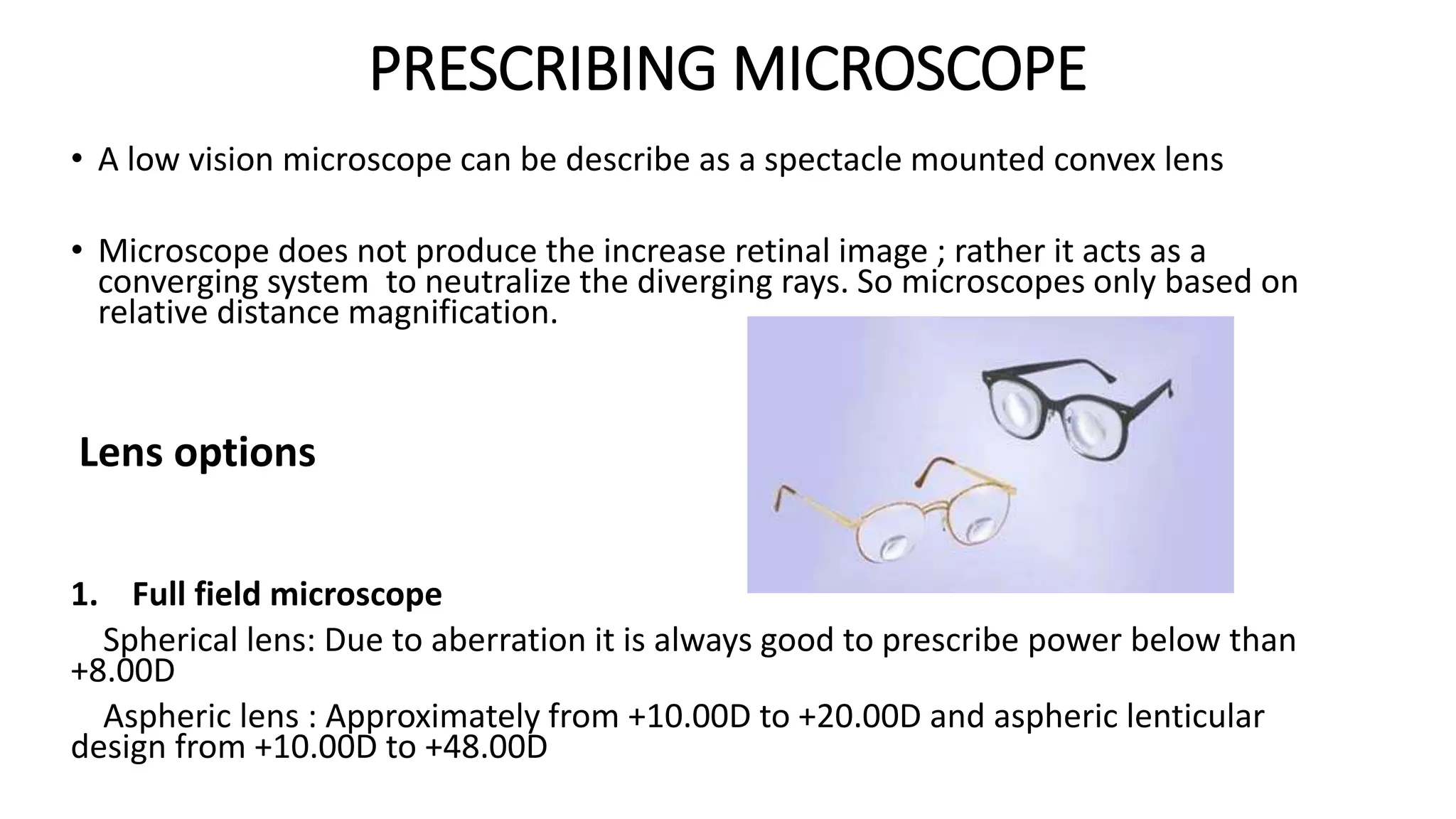 PRESCRIBING MICROSCOPE

• A low vision microscope can be describe as a spectacle mounted convex lens

• Microscope does not produce the increase retinal image ; rather it acts as a converging system to neutralize the diverging rays. So microscopes only based on relative distance magnification.

Lens options

1. Full field microscope

Spherical lens: Due to aberration it is always good to prescribe power below than +8.00D

Aspheric lens : Approximately from +10.00D to +20.00D and aspheric lenticular design from +10.00D to +48.00D